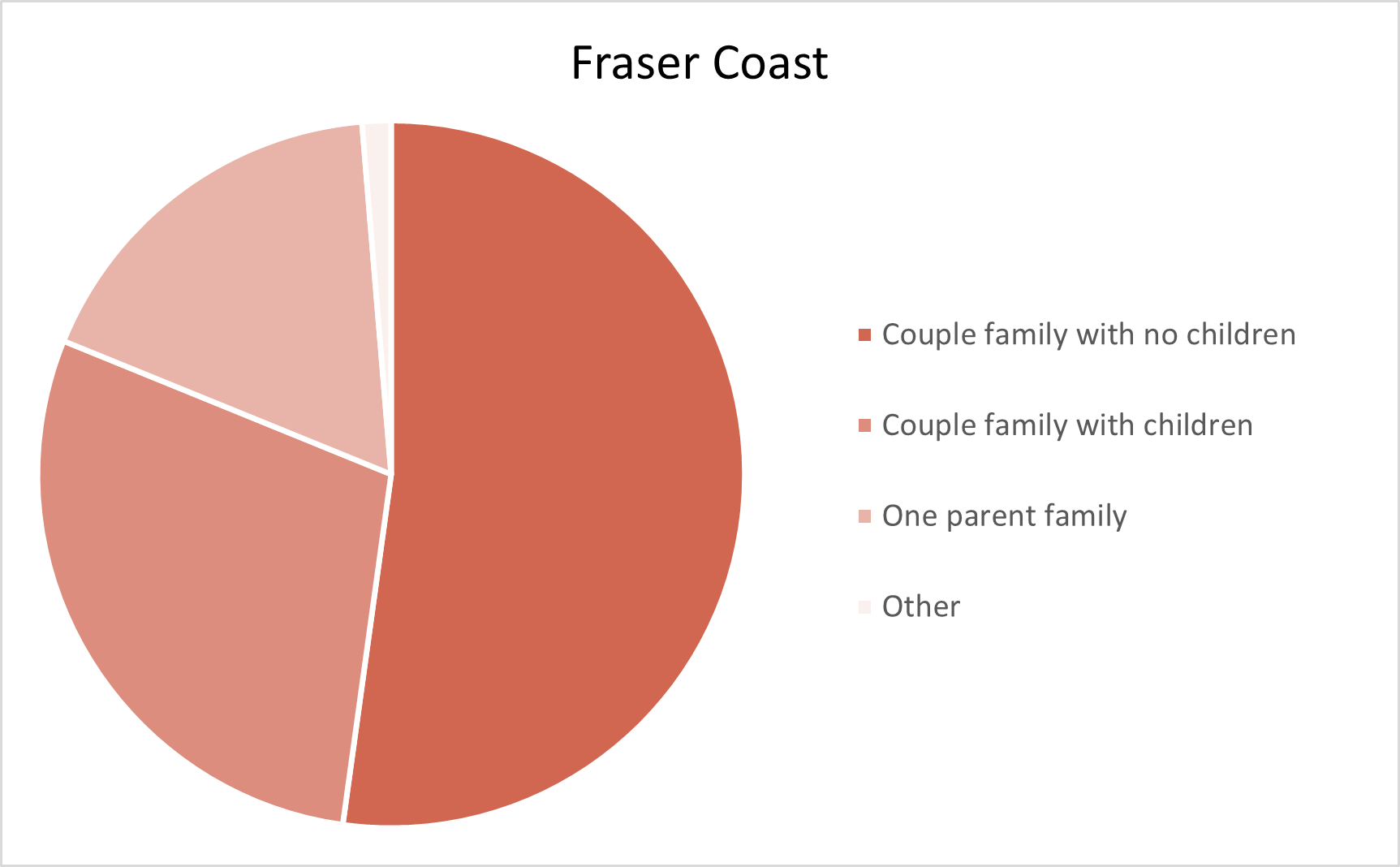 Fraser Coast

Couple family with no children
Couple family with children
One parent family
Other